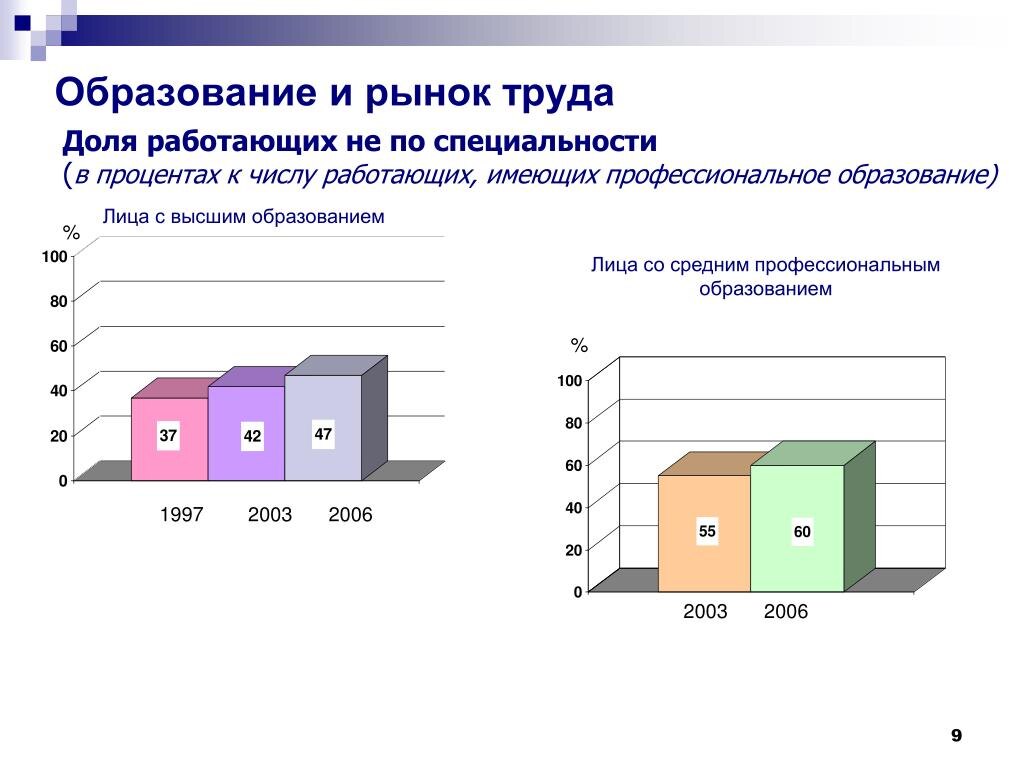 Образование и рынок труда

Доля работающих не по специальности
(в процентах к числу работающих, имеющих профессиональное образование)

Лица с высшим образованием

%

100
80
60
40
20
0

37
42
47

1997 2003 2006

Лица со средним профессиональным образованием

%

100
80
60
40
20
0

55
60

2003 2006

9